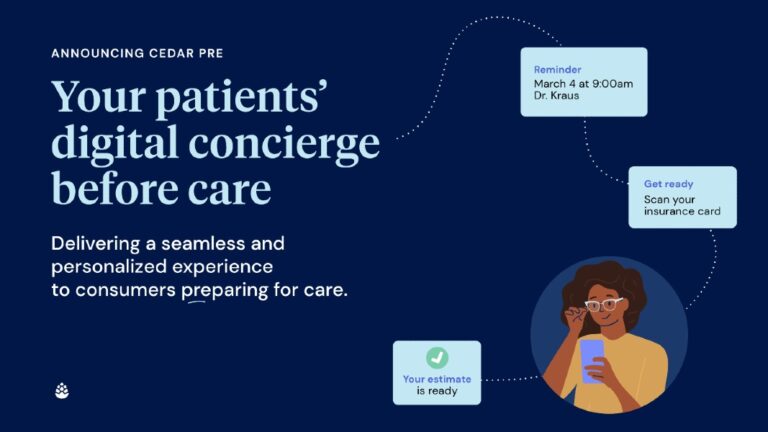 ANNOUNCING CEDAR PRE

Your patients' digital concierge before care

Delivering a seamless and personalized experience to consumers preparing for care.

Reminder
March 4 at 9:00am
Dr. Kraus

Get ready
Scan your insurance card

Your estimate is ready